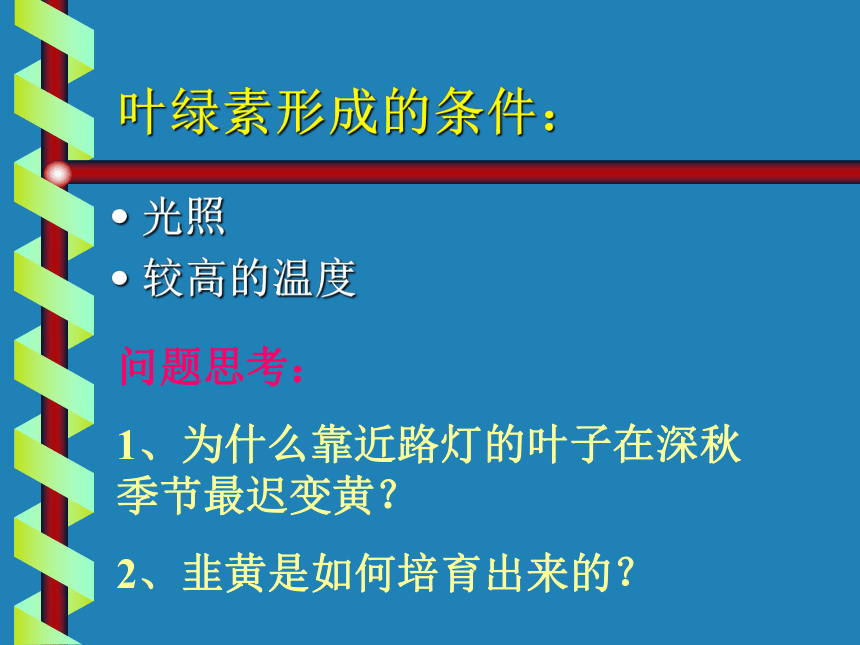 叶绿素形成的条件：

• 光照
• 较高的温度

问题思考：

1、为什么靠近路灯的叶子在深秋季节最迟变黄？

2、韭黄是如何培育出来的？